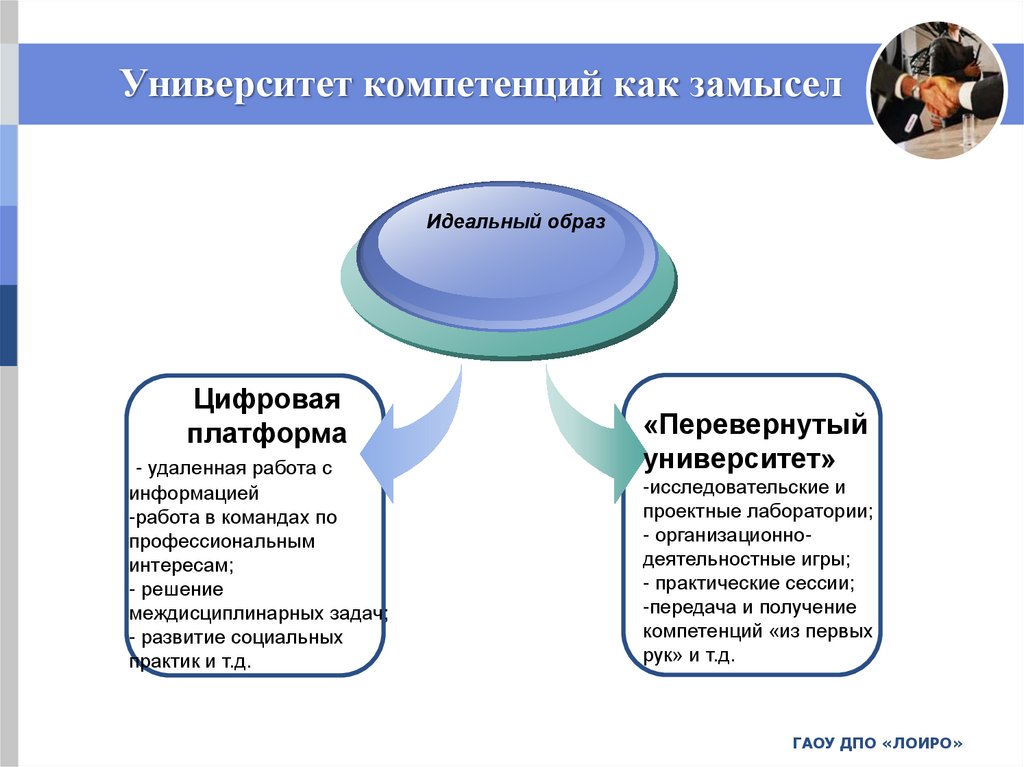 Университет компетенций как замысел

Идеальный образ

Цифровая платформа

- удаленная работа с информацией
-работа в командах по профессиональным интересам;
- решение междисциплинарных задач;
- развитие социальных практик и т.д.

«Перевернутый университет»

-исследовательские и проектные лаборатории;
- организационно-деятельностные игры;
- практические сессии;
-передача и получение компетенций «из первых рук» и т.д.

ГАОУ ДПО «ЛОИРО»